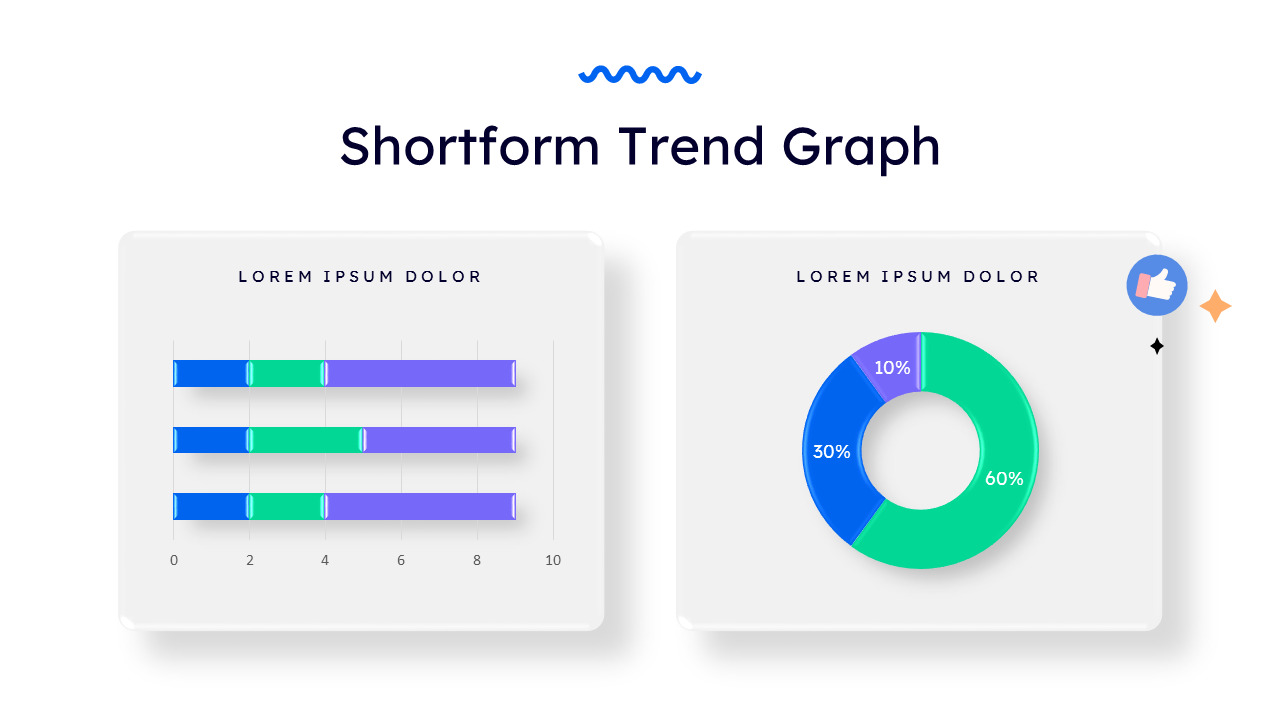 Shortform Trend Graph

LOREM IPSUM DOLOR

0 2 4 6 8 10

LOREM IPSUM DOLOR

10%
30%
60%